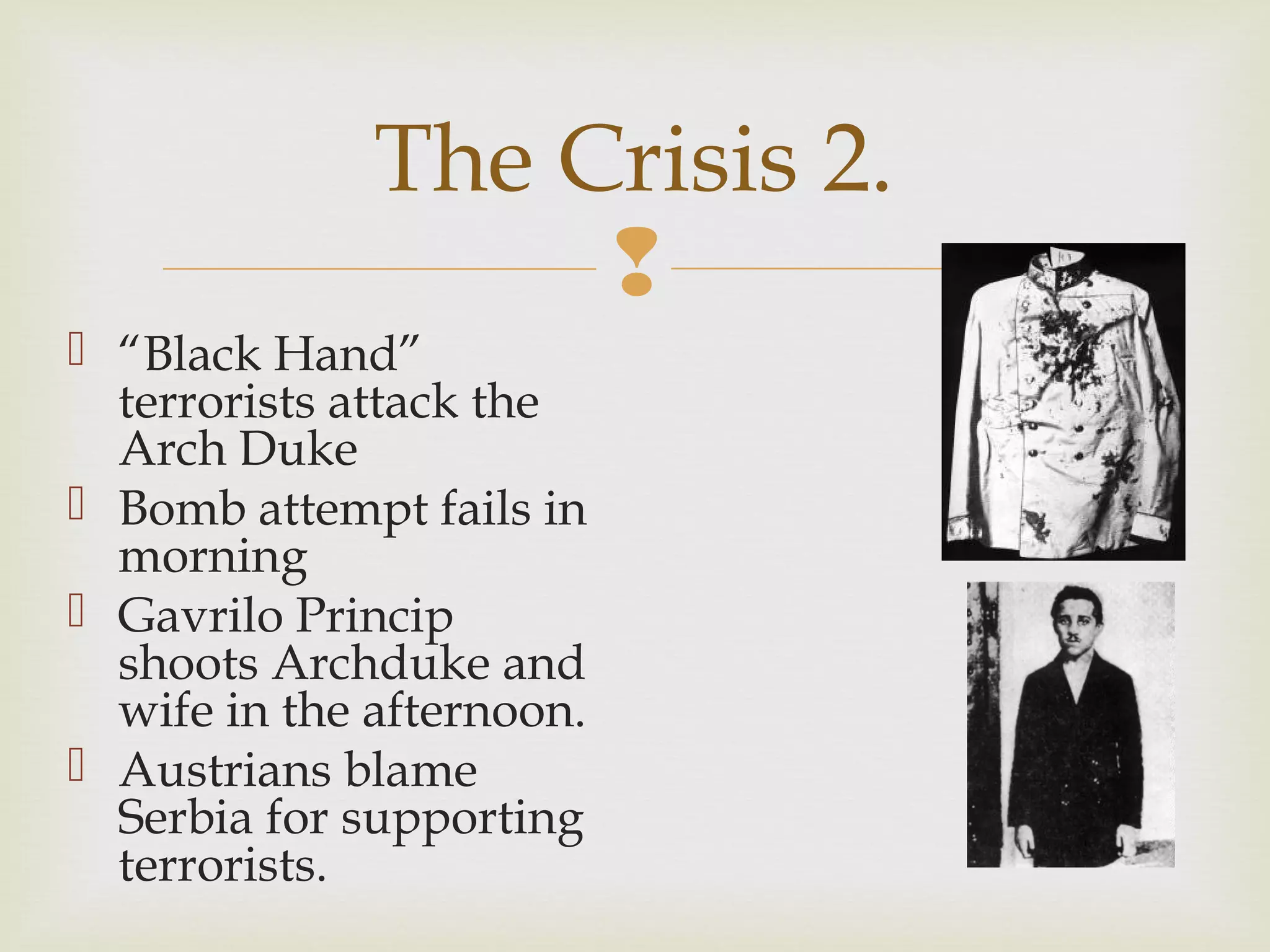 The Crisis 2.

“Black Hand” terrorists attack the Arch Duke

Bomb attempt fails in morning

Gavrilo Princip shoots Archduke and wife in the afternoon.

Austrians blame Serbia for supporting terrorists.